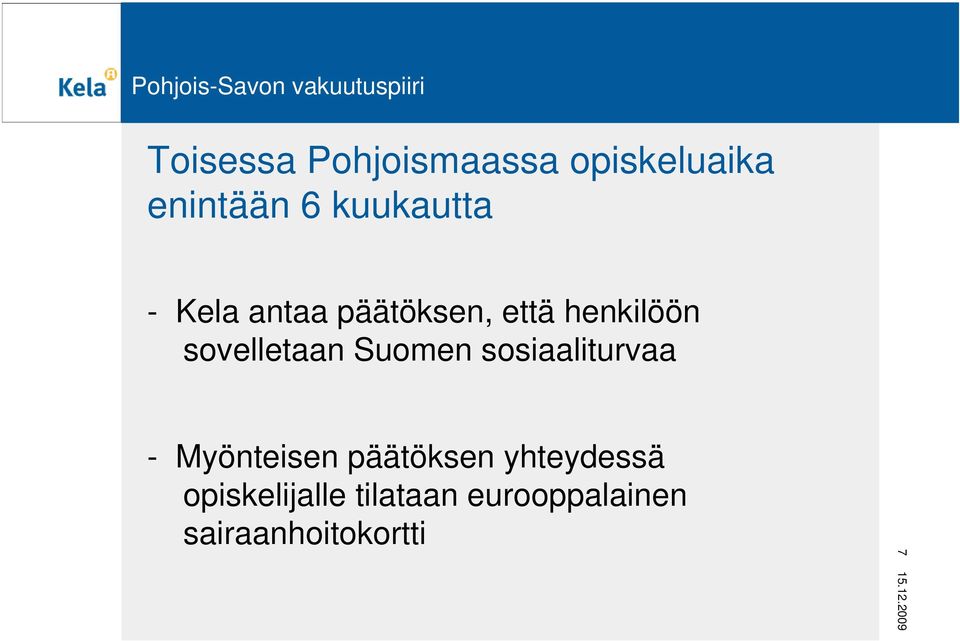 Kela

Pohjois-Savon vakuutuspiiri

Toisessa Pohjoismaassa opiskeluaika enintään 6 kuukautta

- Kela antaa päätöksen, että henkilöön sovelletaan Suomen sosiaaliturvaa

- Myönteisen päätöksen yhteydessä opiskelijalle tilataan eurooppalainen sairaanhoitokortti

7

15.12.2009